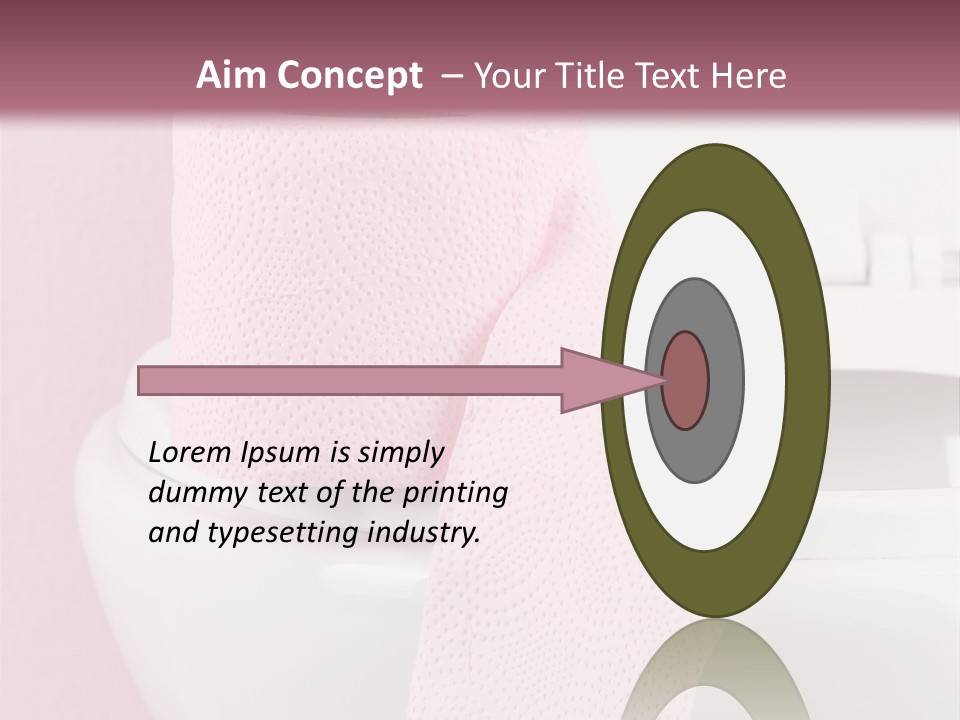 Aim Concept – Your Title Text Here

Lorem Ipsum is simply dummy text of the printing and typesetting industry.